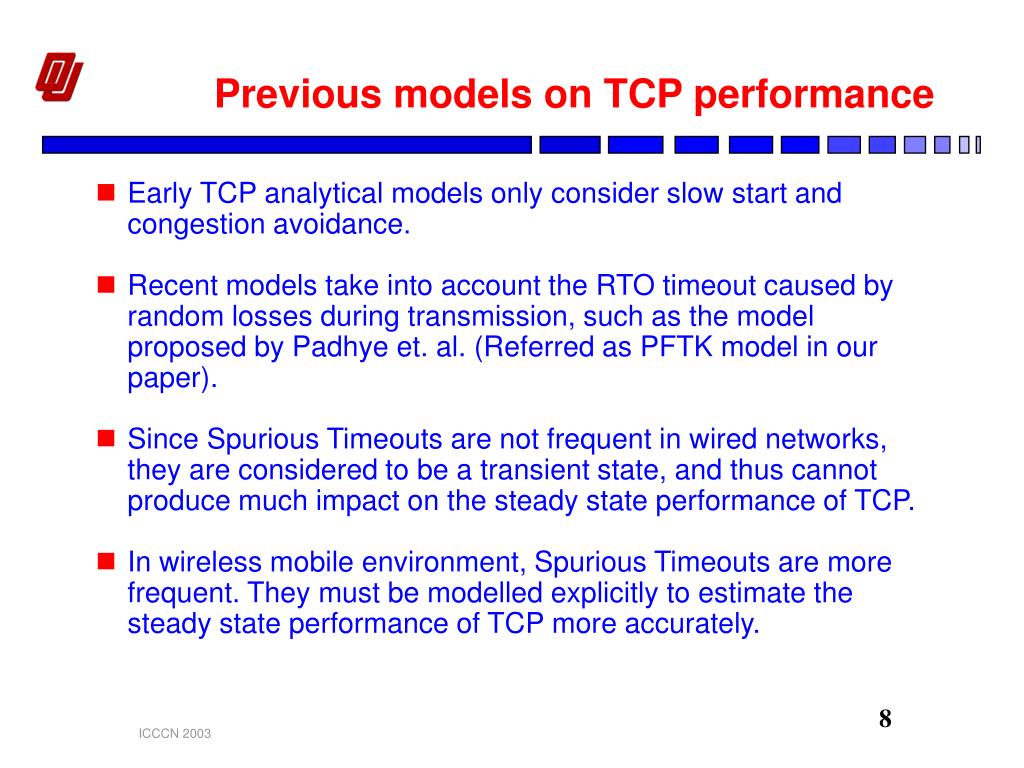 Previous models on TCP performance

Early TCP analytical models only consider slow start and congestion avoidance.

Recent models take into account the RTO timeout caused by random losses during transmission, such as the model proposed by Padhye et. al. (Referred as PFTK model in our paper).

Since Spurious Timeouts are not frequent in wired networks, they are considered to be a transient state, and thus cannot produce much impact on the steady state performance of TCP.

In wireless mobile environment, Spurious Timeouts are more frequent. They must be modelled explicitly to estimate the steady state performance of TCP more accurately.

ICCCN 2003

8